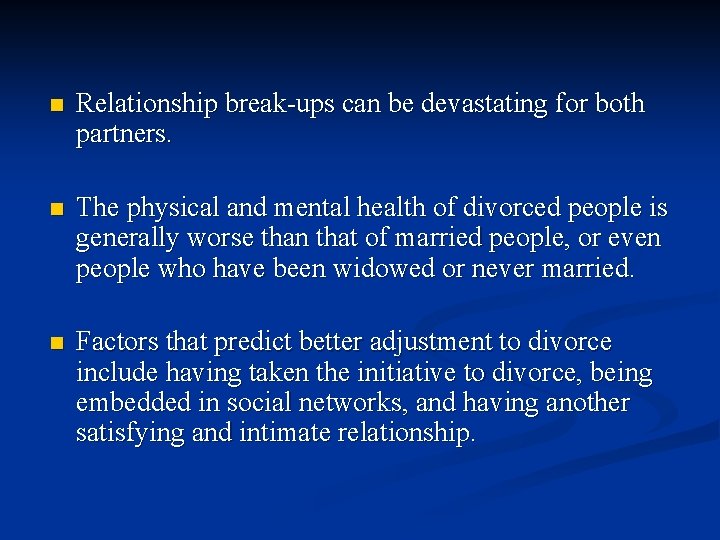 ■ Relationship break-ups can be devastating for both partners.

■ The physical and mental health of divorced people is generally worse than that of married people, or even people who have been widowed or never married.

■ Factors that predict better adjustment to divorce include having taken the initiative to divorce, being embedded in social networks, and having another satisfying and intimate relationship.